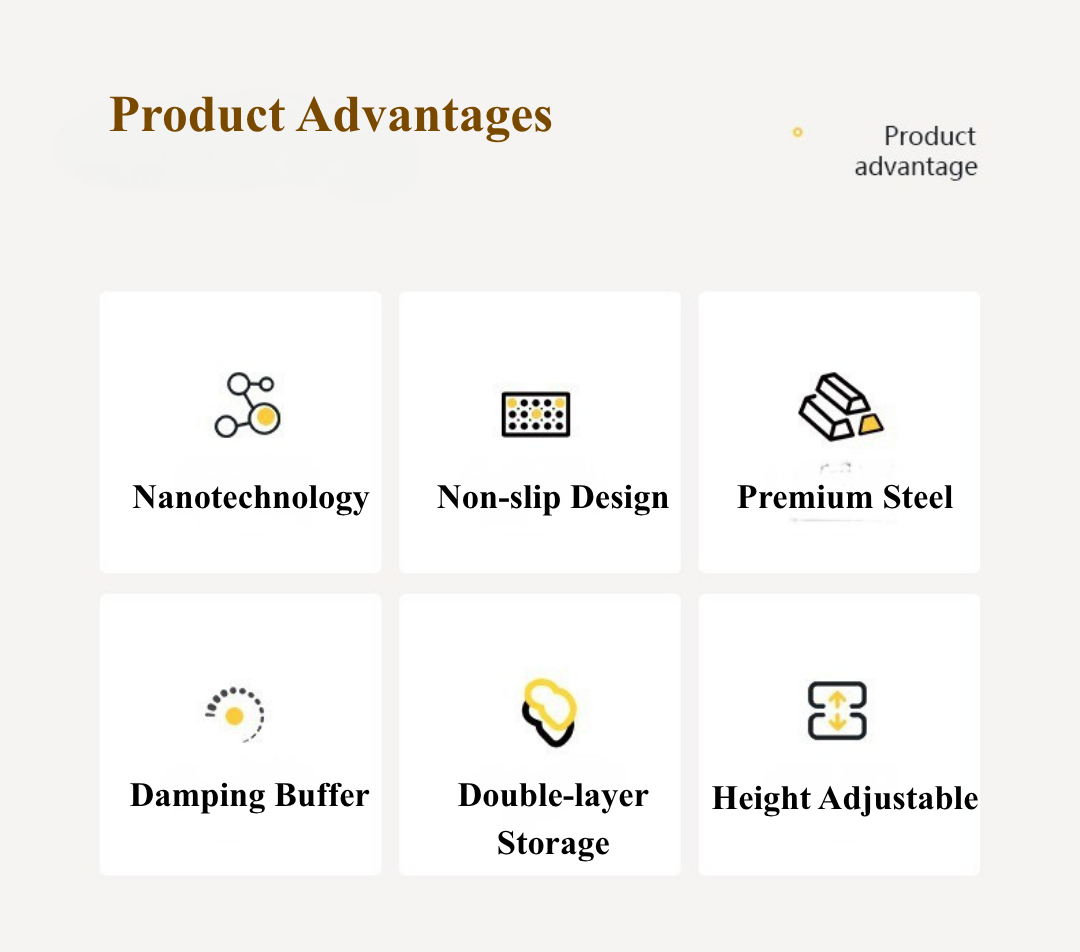 Product Advantages

Product advantage

Nanotechnology

Non-slip Design

Premium Steel

Damping Buffer

Double-layer Storage

Height Adjustable